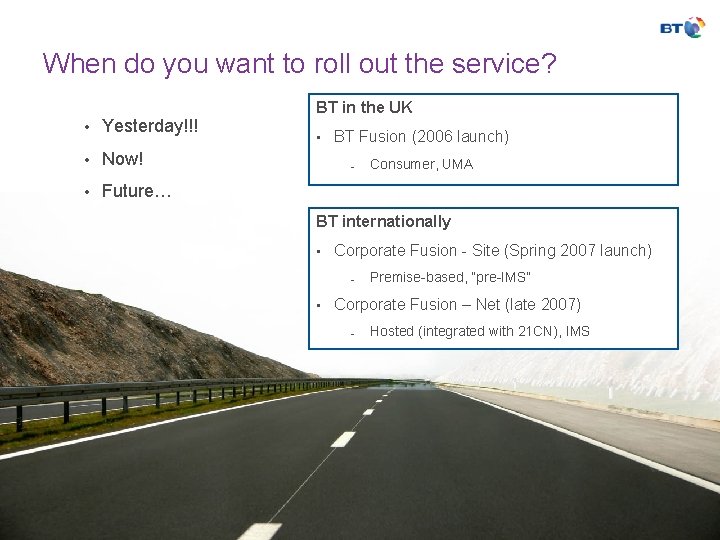 BT

When do you want to roll out the service?

• Yesterday!!!
• Now!
• Future…

BT in the UK
• BT Fusion (2006 launch)
- Consumer, UMA

BT internationally
• Corporate Fusion - Site (Spring 2007 launch)
- Premise-based, "pre-IMS"
• Corporate Fusion – Net (late 2007)
- Hosted (integrated with 21CN), IMS